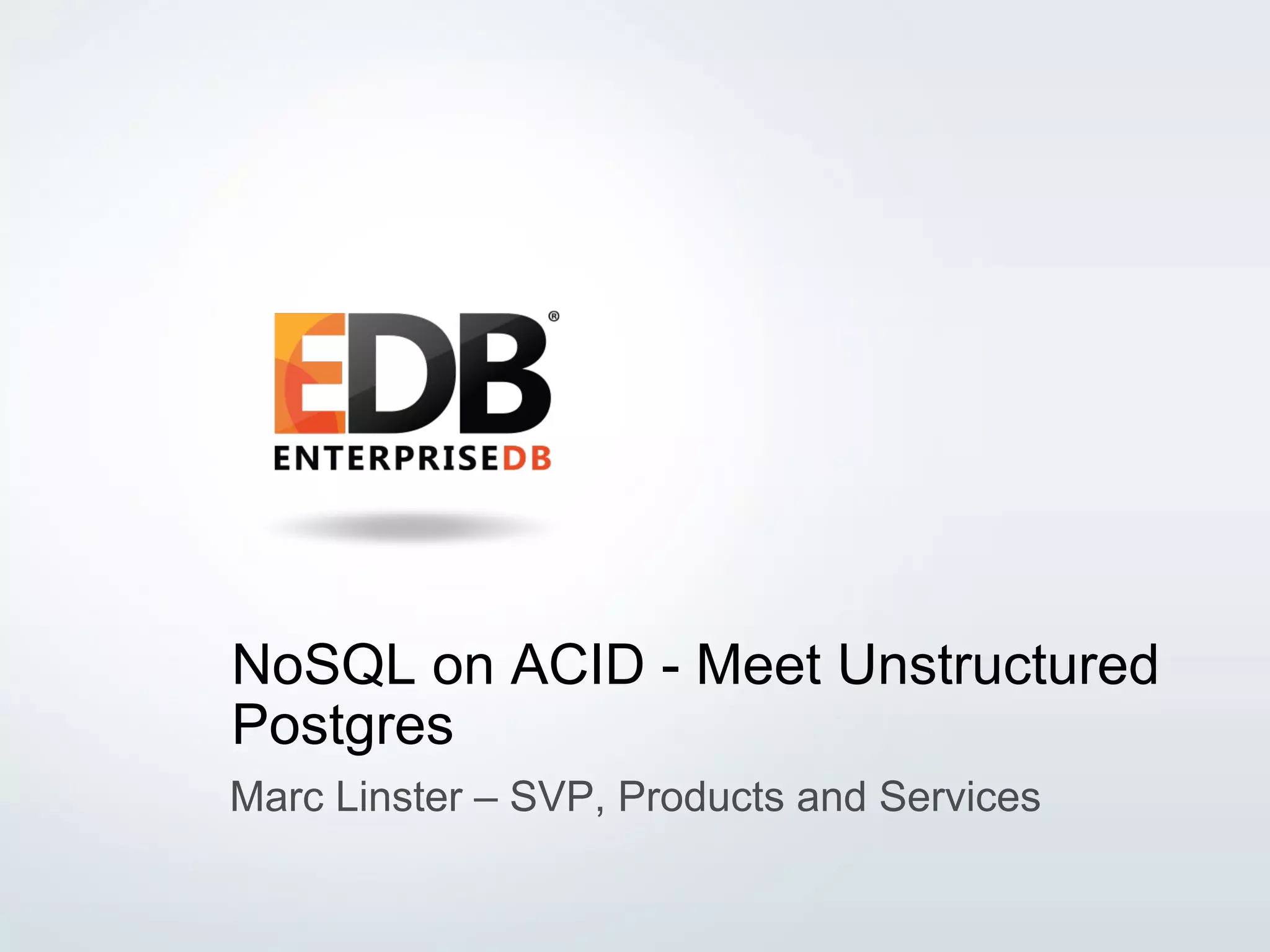 EDB®
ENTERPRISEDB

NoSQL on ACID - Meet Unstructured Postgres

Marc Linster – SVP, Products and Services